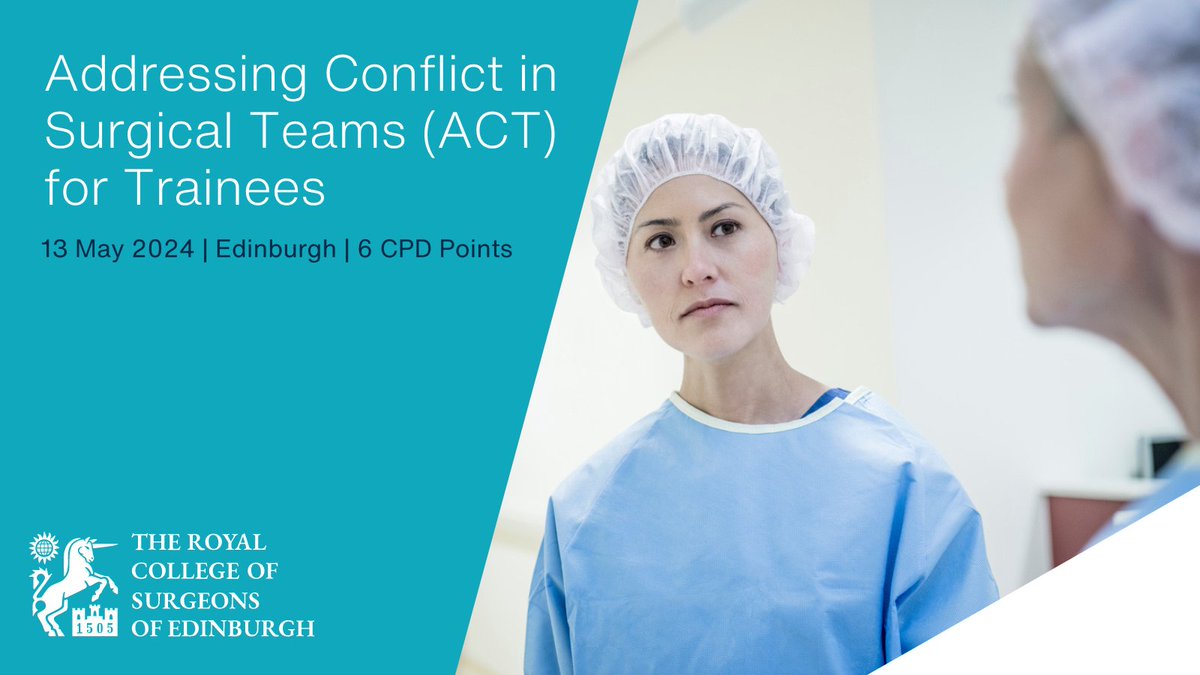 Addressing Conflict in Surgical Teams (ACT) for Trainees

13 May 2024 | Edinburgh | 6 CPD Points

1505

THE ROYAL COLLEGE OF SURGEONS OF EDINBURGH